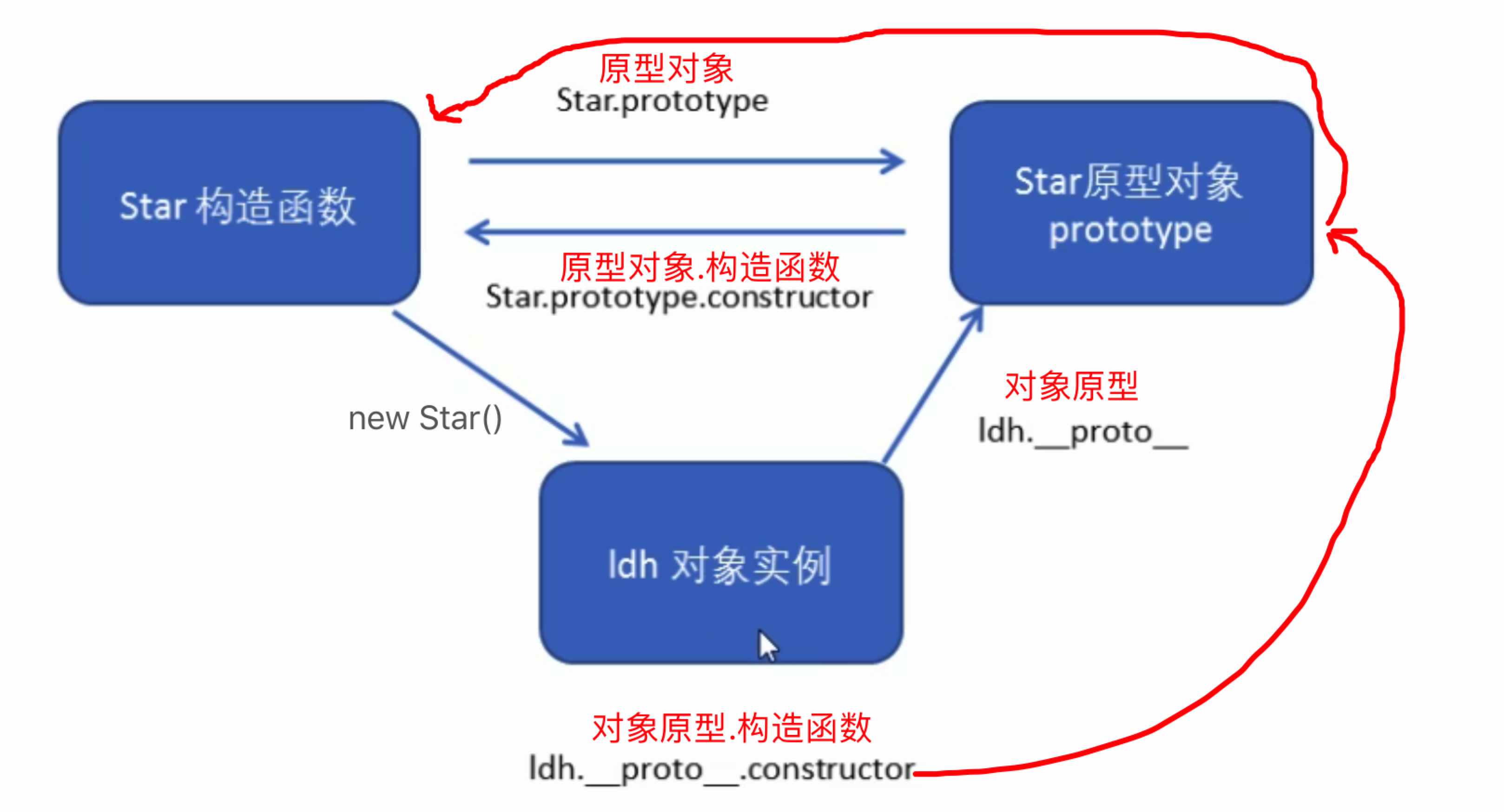 原型对象
Star.prototype

Star 构造函数

Star原型对象
prototype

原型对象.构造函数
Star.prototype.constructor

new Star()

对象原型
ldh.__proto__

ldh 对象实例

对象原型.构造函数
ldh.__proto__.constructor